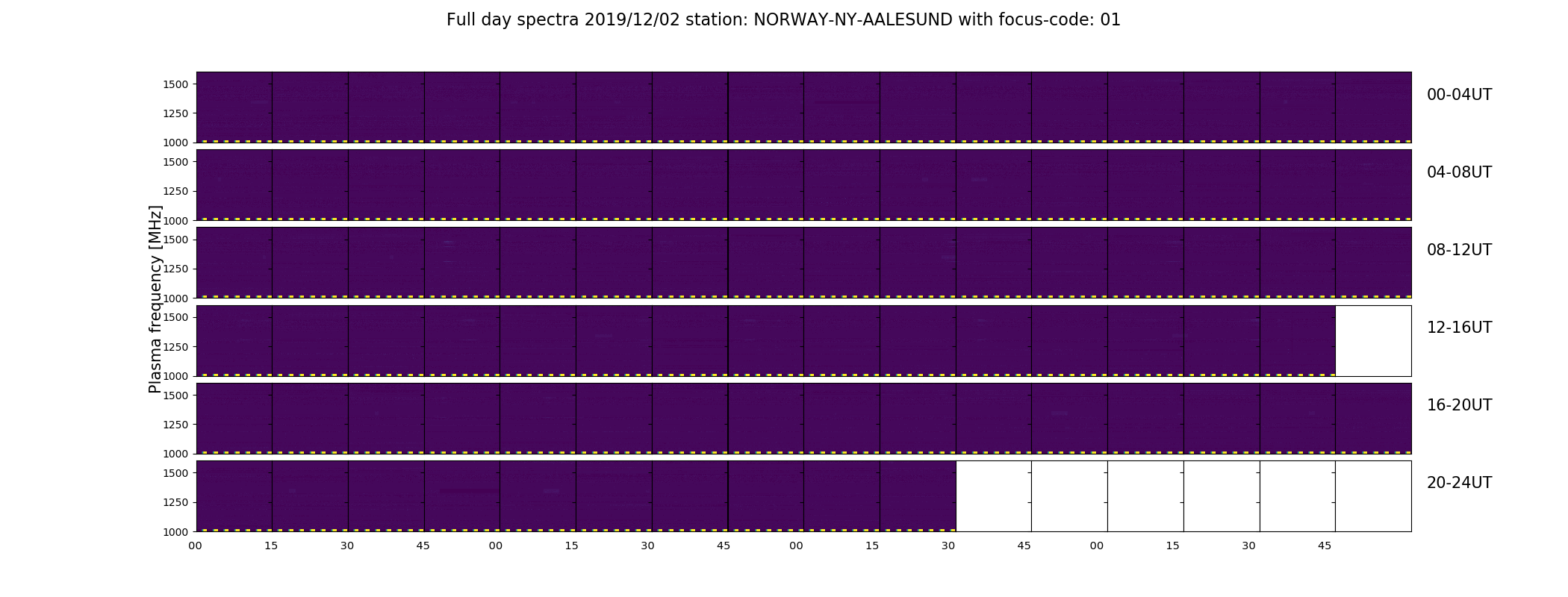 Full day spectra 2019/12/02 station: NORWAY-NY-AALESUND with focus-code: 01

Plasma frequency [MHz]

1500
1250
1000
00-04UT

1500
1250
1000
04-08UT

1500
1250
1000
08-12UT

1500
1250
1000
12-16UT

1500
1250
1000
16-20UT

1500
1250
1000
20-24UT

00 15 30 45 00 15 30 45 00 15 30 45 00 15 30 45